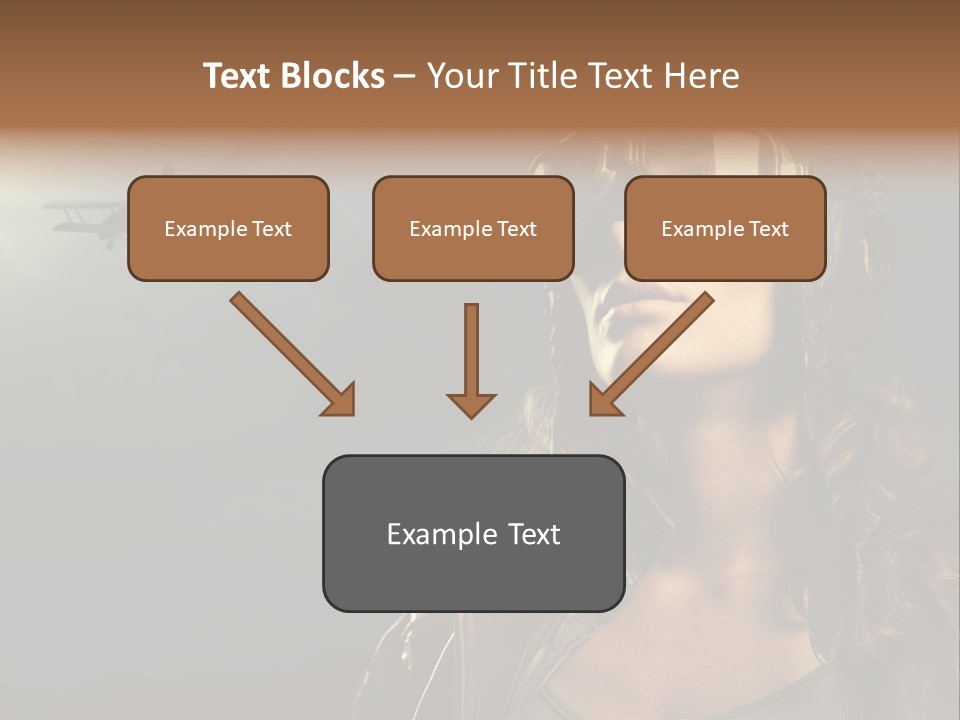 Text Blocks – Your Title Text Here

Example Text

Example Text

Example Text

Example Text